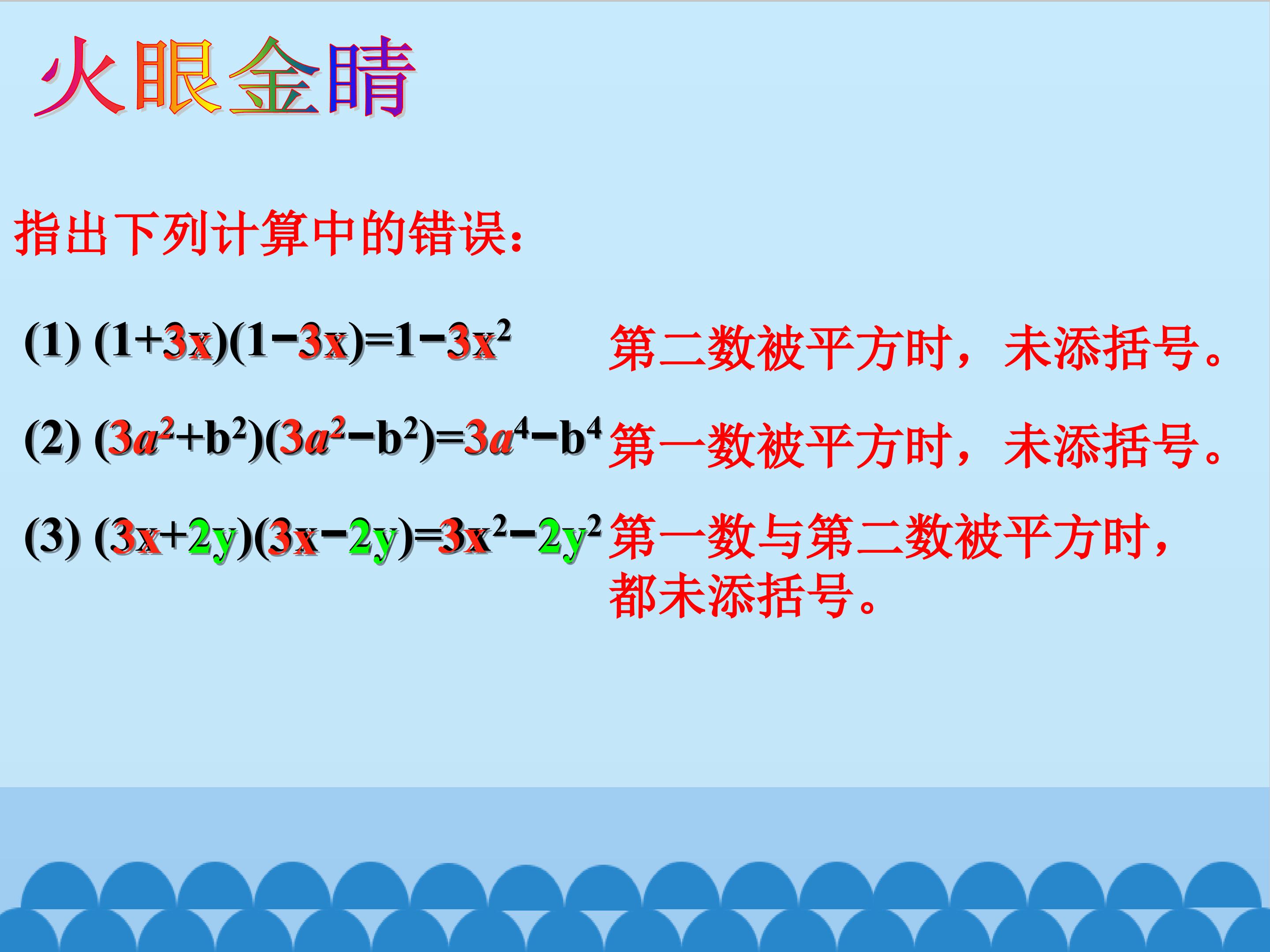 火眼金睛

指出下列计算中的错误：

(1) $(1+3x)(1-3x)=1-3x^2$ 第二数被平方时，未添括号。

(2) $(3a^2+b^2)(3a^2-b^2)=3a^4-b^4$ 第一数被平方时，未添括号。

(3) $(3x+2y)(3x-2y)=3x^2-2y^2$ 第一数与第二数被平方时，都未添括号。